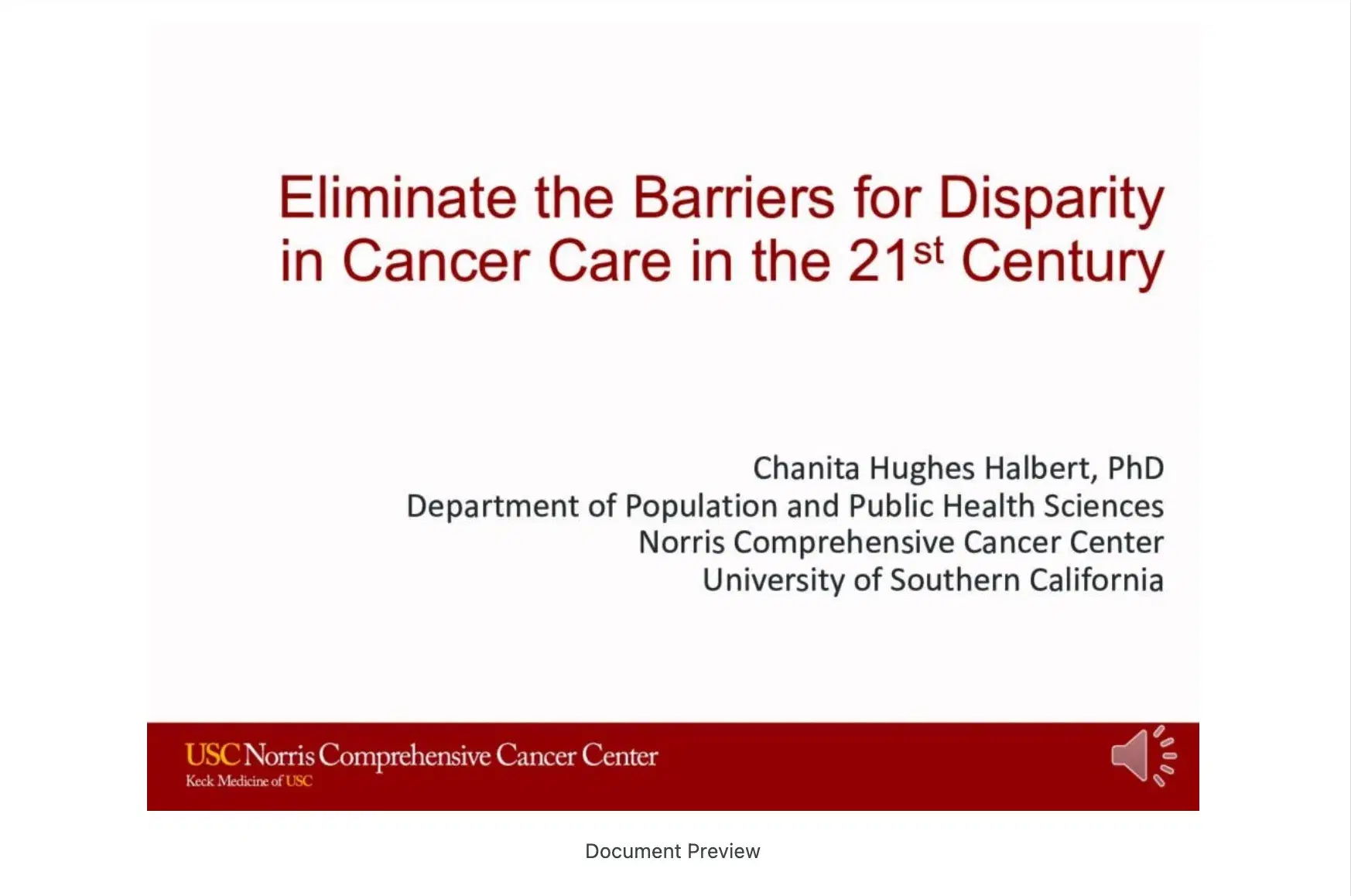 Eliminate the Barriers for Disparity in Cancer Care in the 21$^{st}$ Century

Chanita Hughes Halbert, PhD
Department of Population and Public Health Sciences
Norris Comprehensive Cancer Center
University of Southern California

USC Norris Comprehensive Cancer Center
Keck Medicine of USC

Document Preview